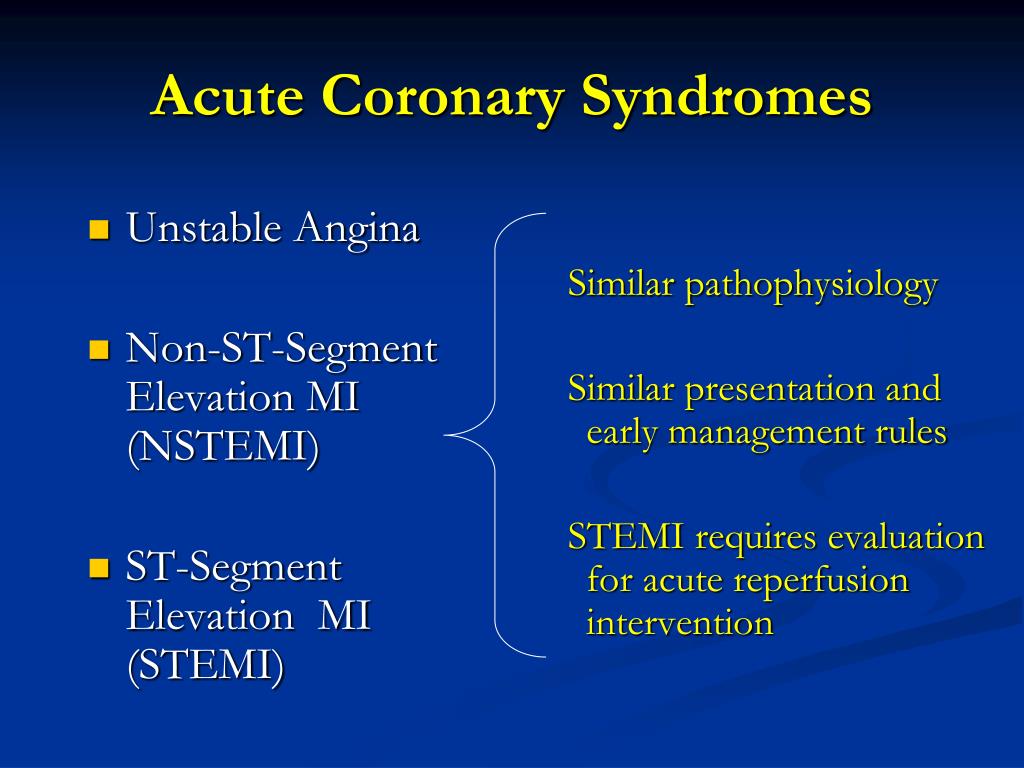 Acute Coronary Syndromes

Unstable Angina

Non-ST-Segment Elevation MI (NSTEMI)

ST-Segment Elevation MI (STEMI)

Similar pathophysiology

Similar presentation and early management rules

STEMI requires evaluation for acute reperfusion intervention